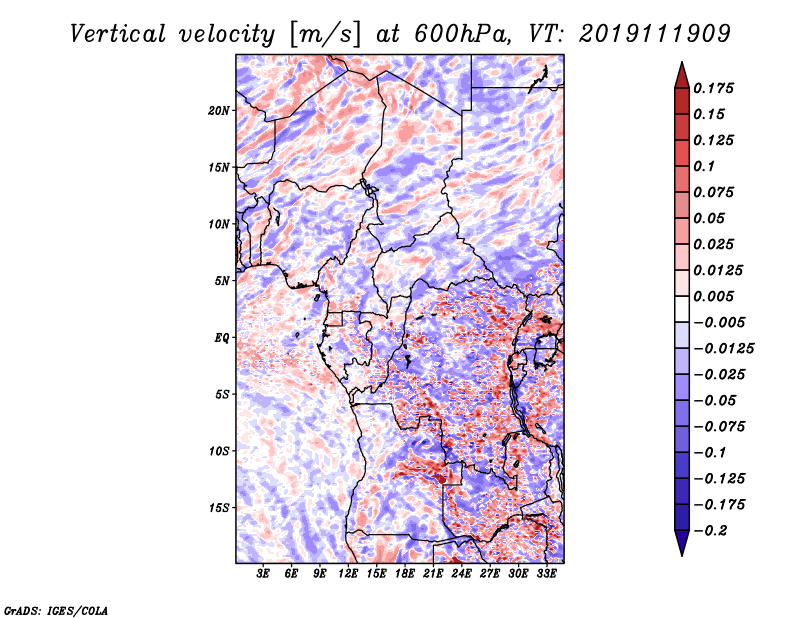 Vertical velocity [m/s] at 600hPa, VT: 2019111909

20N
15N
10N
5N
EQ
5S
10S
15S

3E 6E 9E 12E 15E 18E 21E 24E 27E 30E 33E

0.175
0.15
0.125
0.1
0.075
0.05
0.025
0.0125
0.005
−0.005
−0.0125
−0.025
−0.05
−0.075
−0.1
−0.125
−0.175
−0.2

GrADS: IGES/COLA